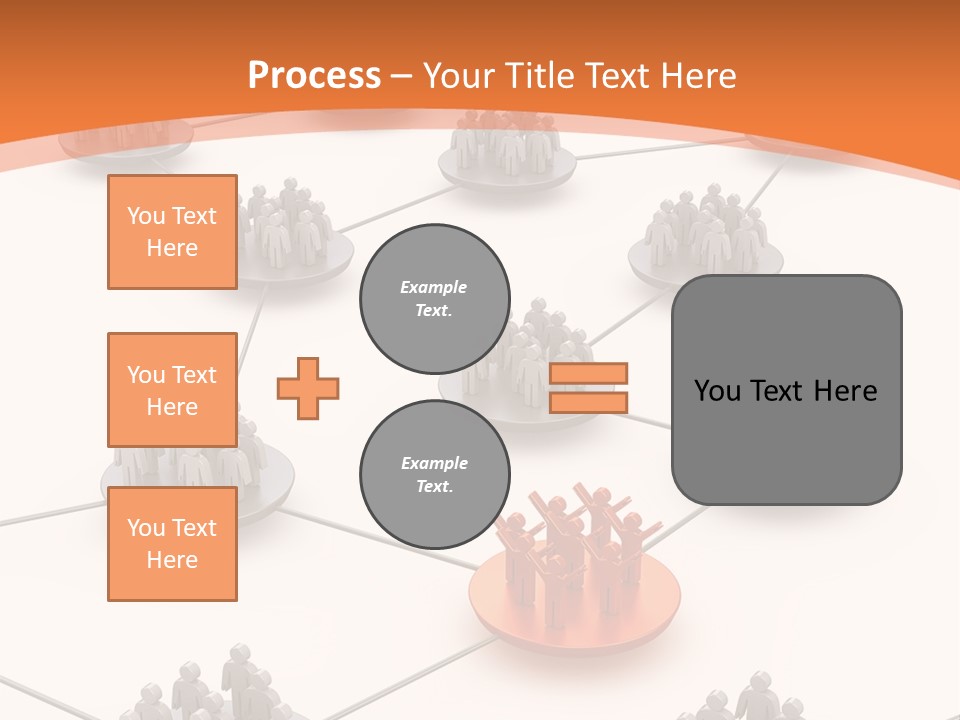 Process – Your Title Text Here

You Text Here

You Text Here

You Text Here

Example Text.

Example Text.

You Text Here